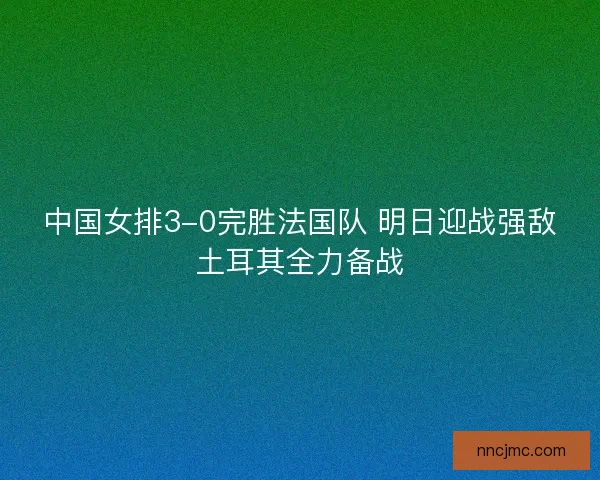 中国女排3-0完胜法国队 明日迎战强敌土耳其全力备战

nncjmc.com